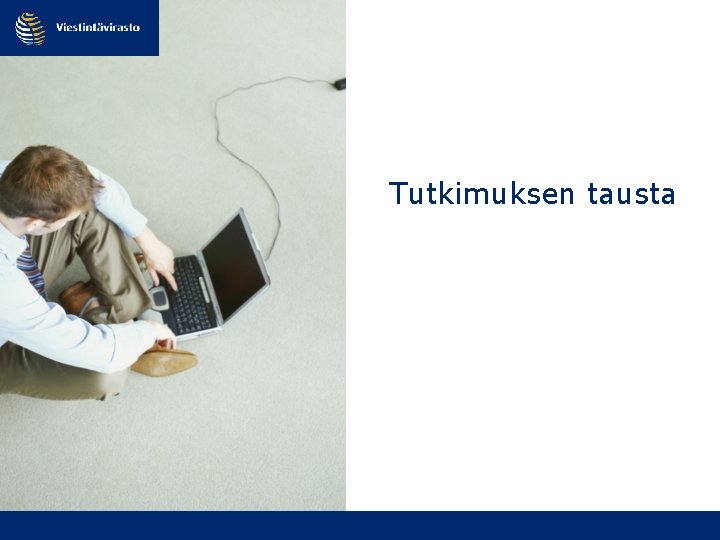 Viestintävirasto

Tutkimuksen tausta